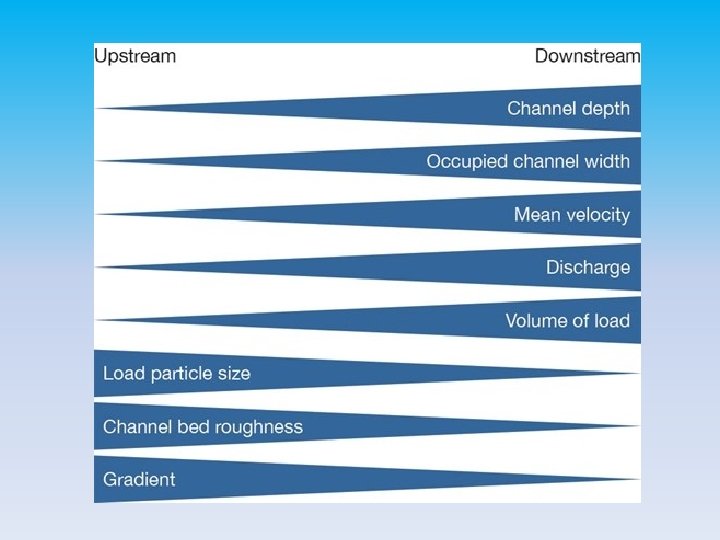 Upstream

Downstream

Channel depth

Occupied channel width

Mean velocity

Discharge

Volume of load

Load particle size

Channel bed roughness

Gradient